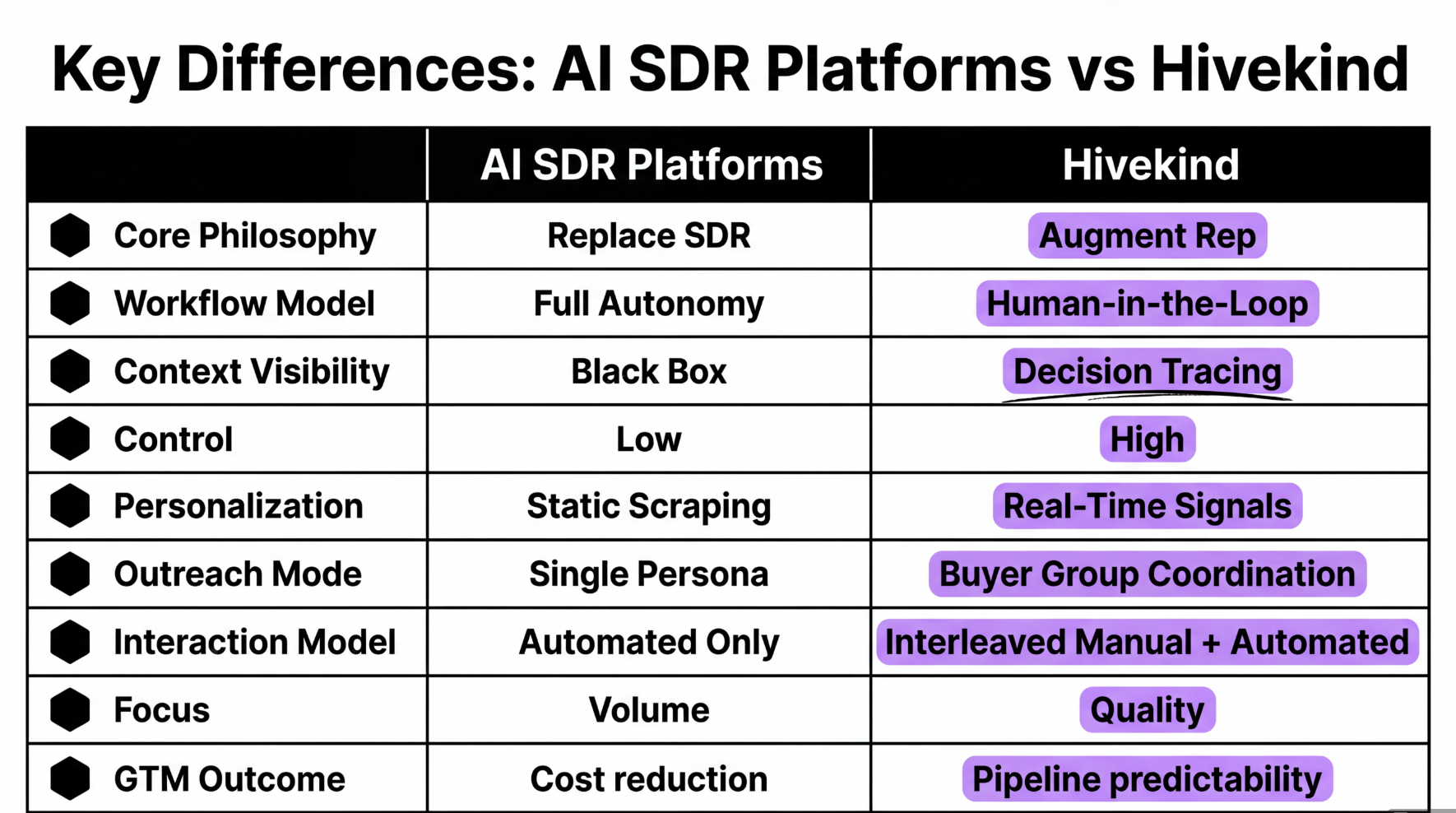 Key Differences: AI SDR Platforms vs Hivekind

| | AI SDR Platforms | Hivekind |
|---|---|---|
| Core Philosophy | Replace SDR | Augment Rep |
| Workflow Model | Full Autonomy | Human-in-the-Loop |
| Context Visibility | Black Box | Decision Tracing |
| Control | Low | High |
| Personalization | Static Scraping | Real-Time Signals |
| Outreach Mode | Single Persona | Buyer Group Coordination |
| Interaction Model | Automated Only | Interleaved Manual + Automated |
| Focus | Volume | Quality |
| GTM Outcome | Cost reduction | Pipeline predictability |